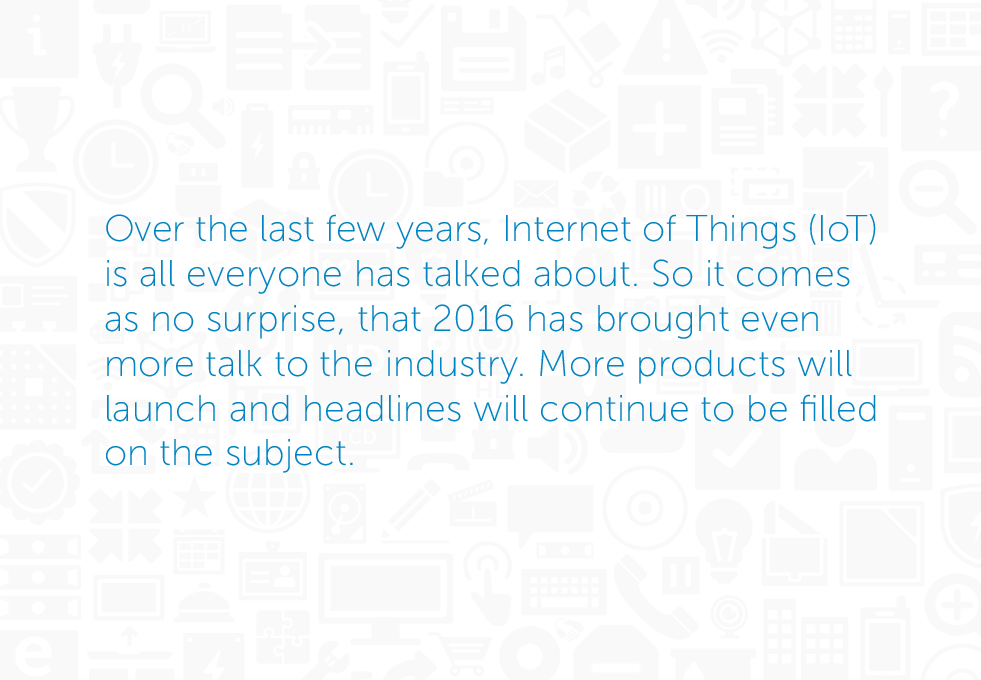 Over the last few years, Internet of Things (IoT) is all everyone has talked about. So it comes as no surprise, that 2016 has brought even more talk to the industry. More products will launch and headlines will continue to be filled on the subject.